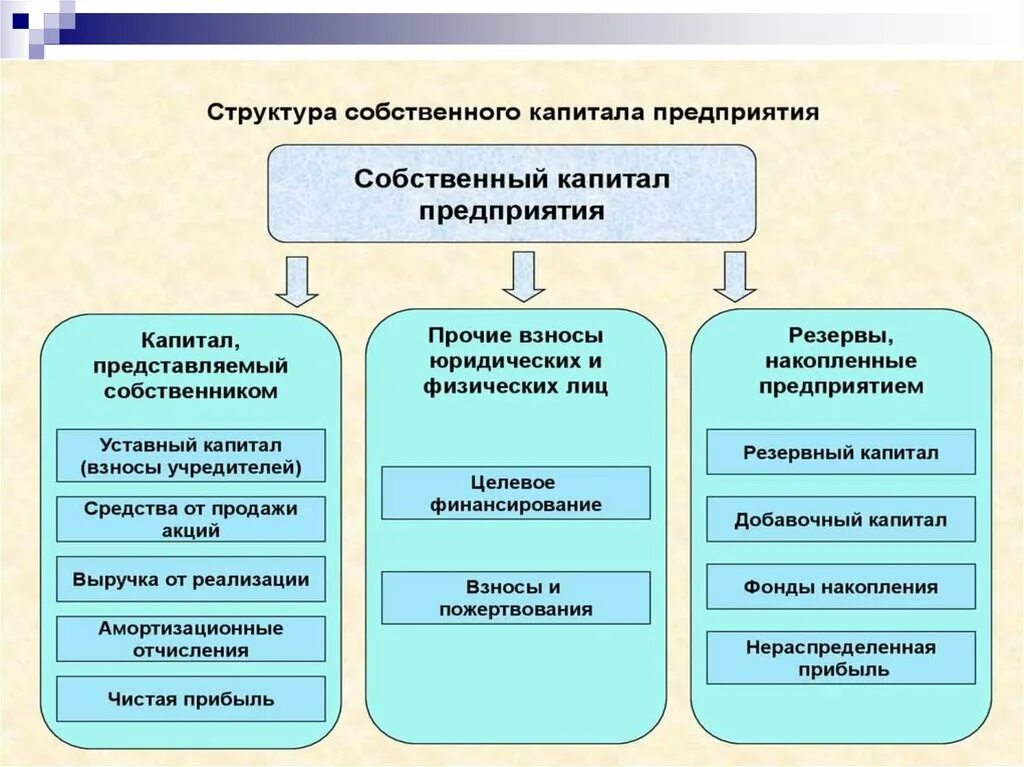 Структура собственного капитала предприятия

Собственный капитал предприятия

Капитал, представляемый собственником

Уставный капитал (взносы учредителей)

Средства от продажи акций

Выручка от реализации

Амортизационные отчисления

Чистая прибыль

Прочие взносы юридических и физических лиц

Целевое финансирование

Взносы и пожертвования

Резервы, накопленные предприятием

Резервный капитал

Добавочный капитал

Фонды накопления

Нераспределенная прибыль